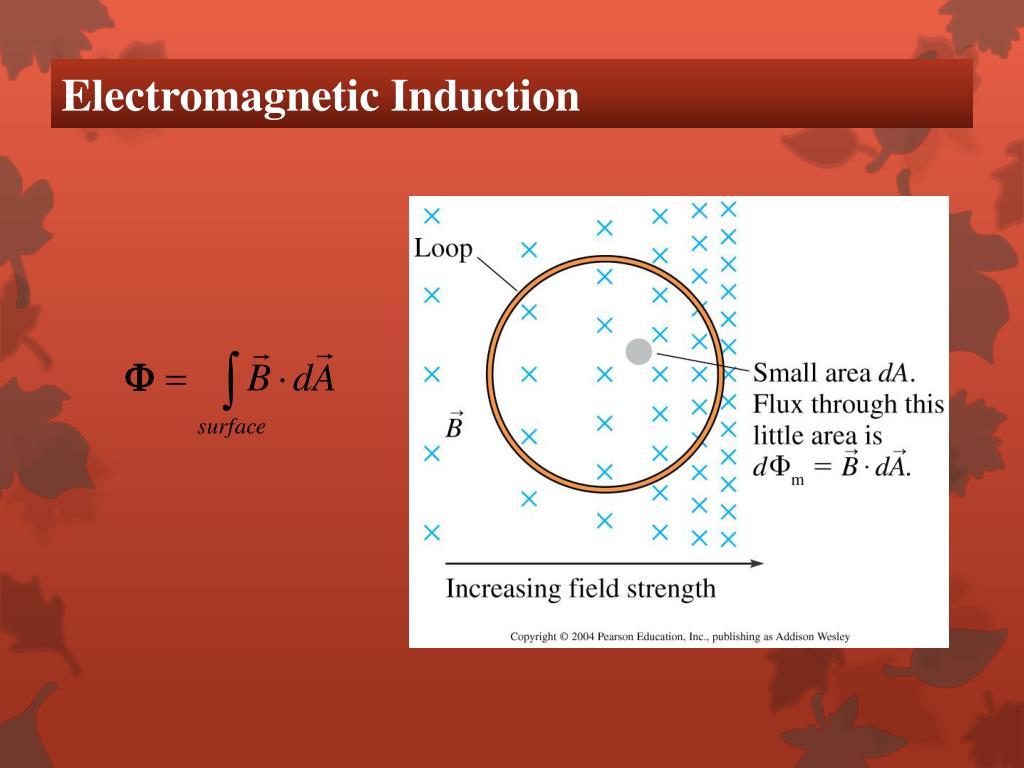 Electromagnetic Induction

$\Phi = \int_{surface} \vec{B} \cdot d\vec{A}$

Loop

$\vec{B}$

Small area $dA$. Flux through this little area is $d\Phi_m = \vec{B} \cdot d\vec{A}$.

Increasing field strength

Copyright © 2004 Pearson Education, Inc., publishing as Addison Wesley